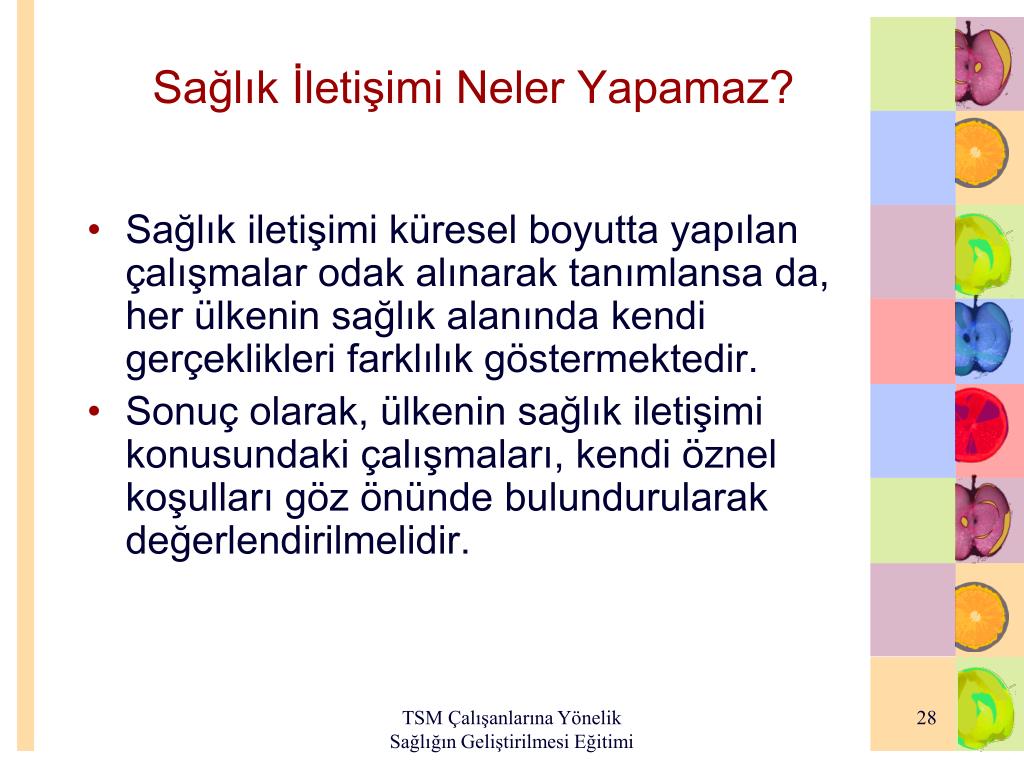 Sağlık İletişimi Neler Yapamaz?

• Sağlık iletişimi küresel boyutta yapılan çalışmalar odak alınarak tanımlansa da, her ülkenin sağlık alanında kendi gerçeklikleri farklılık göstermektedir.
• Sonuç olarak, ülkenin sağlık iletişimi konusundaki çalışmaları, kendi öznel koşulları göz önünde bulundurularak değerlendirilmelidir.

TSM Çalışanlarına Yönelik Sağlığın Geliştirilmesi Eğitimi

28